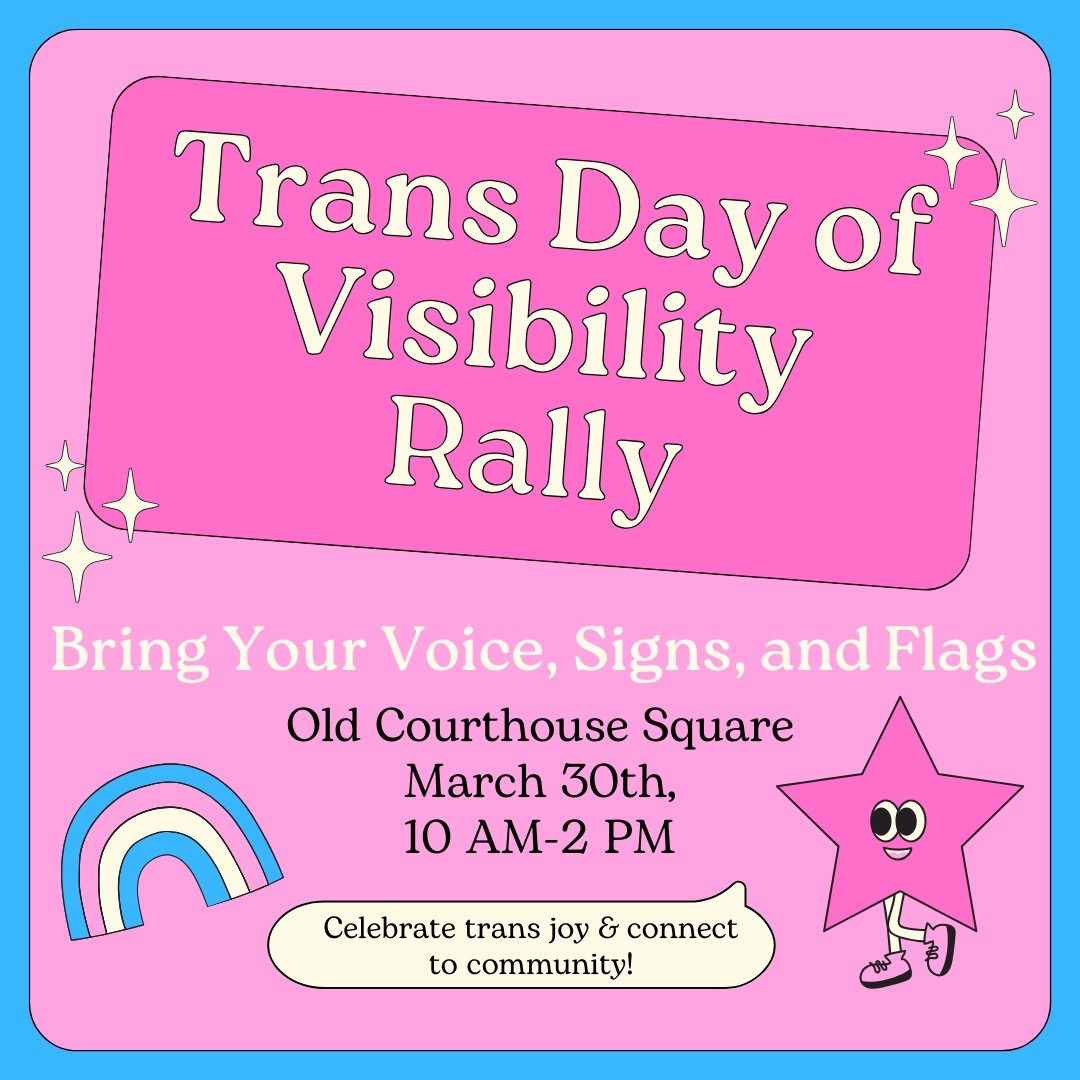 Trans Day of Visibility Rally

Bring Your Voice, Signs, and Flags

Old Courthouse Square
March 30th,
10 AM-2 PM

Celebrate trans joy & connect to community!